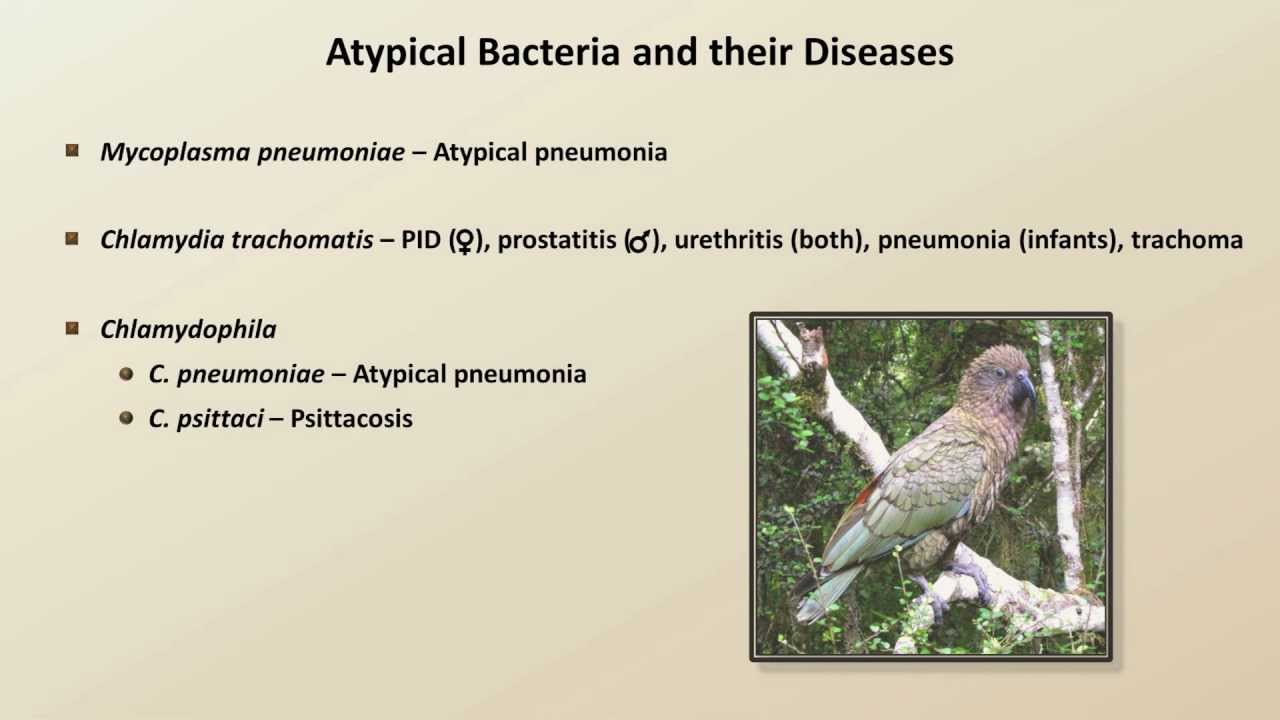 Atypical Bacteria and their Diseases

Mycoplasma pneumoniae – Atypical pneumonia

Chlamydia trachomatis – PID (♀), prostatitis (♂), urethritis (both), pneumonia (infants), trachoma

Chlamydophila

C. pneumoniae – Atypical pneumonia

C. psittaci – Psittacosis